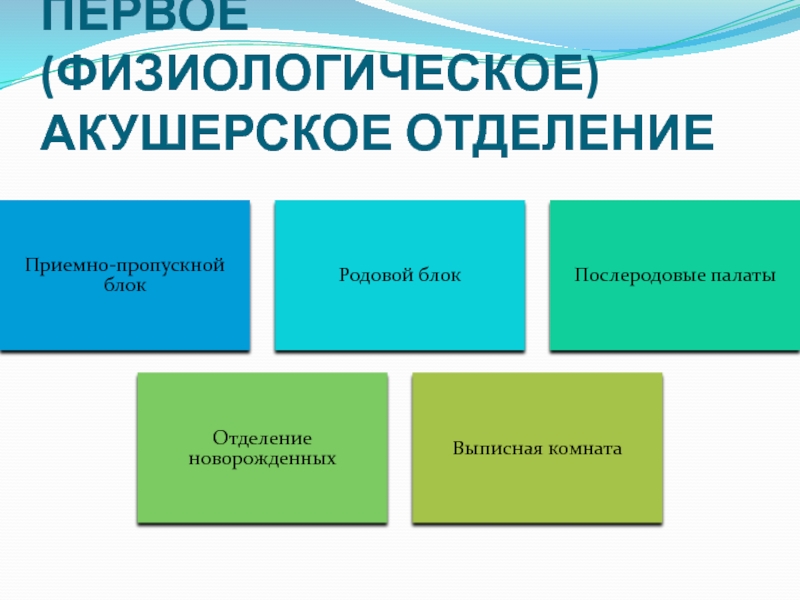 ПЕРВОЕ (ФИЗИОЛОГИЧЕСКОЕ) АКУШЕРСКОЕ ОТДЕЛЕНИЕ

Приемно-пропускной блок

Родовой блок

Послеродовые палаты

Отделение новорожденных

Выписная комната